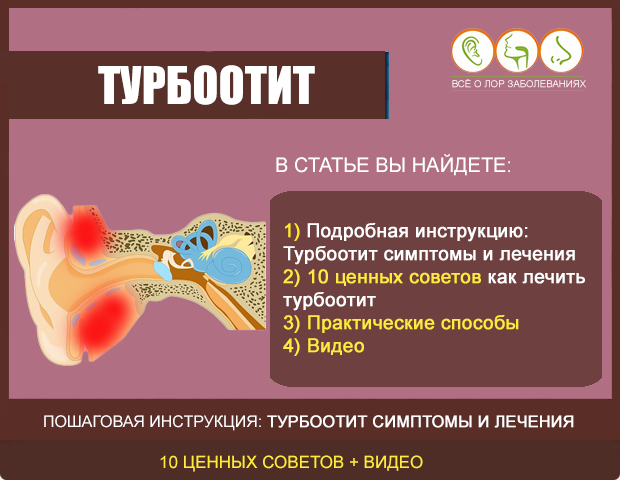 ТУРБООТИТ

ВСЁ О ЛОР ЗАБОЛЕВАНИЯХ

В СТАТЬЕ ВЫ НАЙДЕТЕ:

1) Подробная инструкцию: Турбоотит симптомы и лечения
2) 10 ценных советов как лечить турбоотит
3) Практические способы
4) Видео

ПОШАГОВАЯ ИНСТРУКЦИЯ: ТУРБООТИТ СИМПТОМЫ И ЛЕЧЕНИЯ

10 ЦЕННЫХ СОВЕТОВ + ВИДЕО